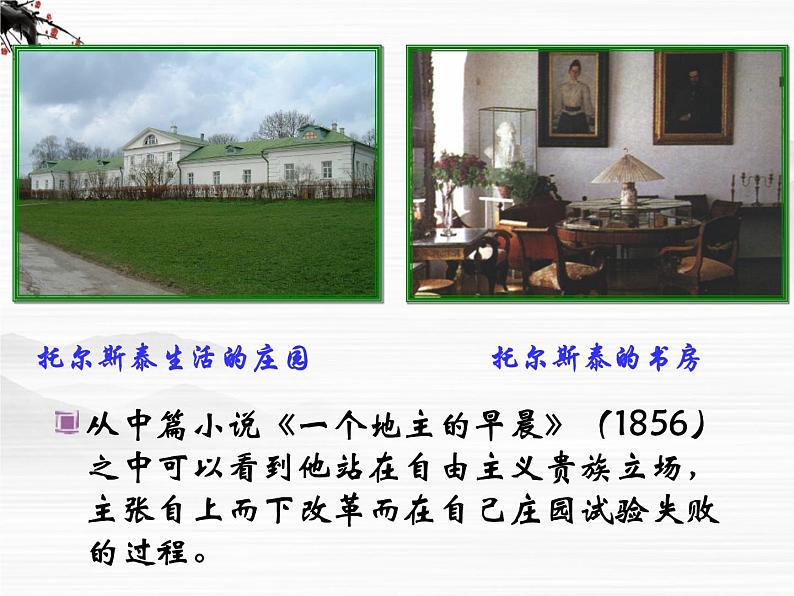 托尔斯泰生活的庄园

托尔斯泰的书房

从中篇小说《一个地主的早晨》（1856）之中可以看到他站在自由主义贵族立场，主张自上而下改革而在自己庄园试验失败的过程。